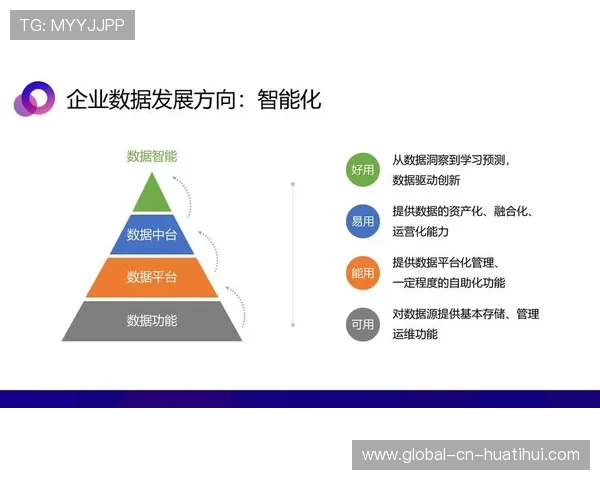 TG: MYYJJPP

企业数据发展方向：智能化

数据智能

数据中台

数据平台

数据功能

好用 从数据洞察到学习预测，数据驱动创新

易用 提供数据的资产化、融合化、运营化能力

能用 提供数据平台化管理、一定程度的自助化功能

可用 对数据源提供基本存储、管理运维功能

www.global-cn-huatihui.com